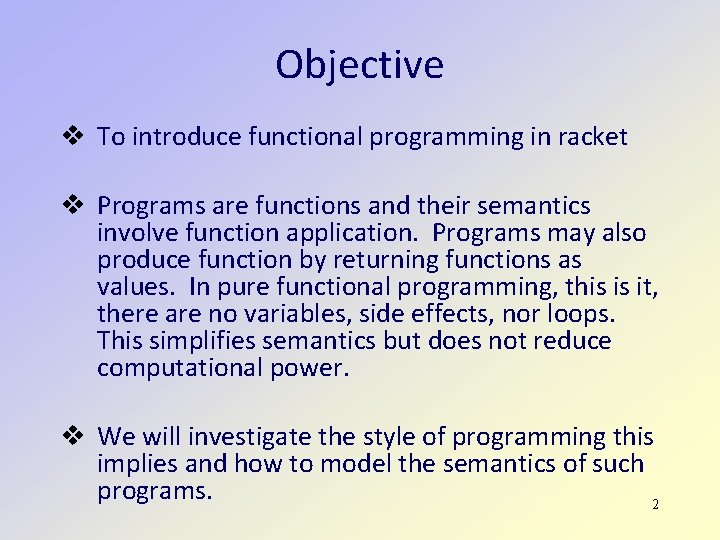 Objective

❖ To introduce functional programming in racket

❖ Programs are functions and their semantics involve function application. Programs may also produce function by returning functions as values. In pure functional programming, this is it, there are no variables, side effects, nor loops. This simplifies semantics but does not reduce computational power.

❖ We will investigate the style of programming this implies and how to model the semantics of such programs.

2